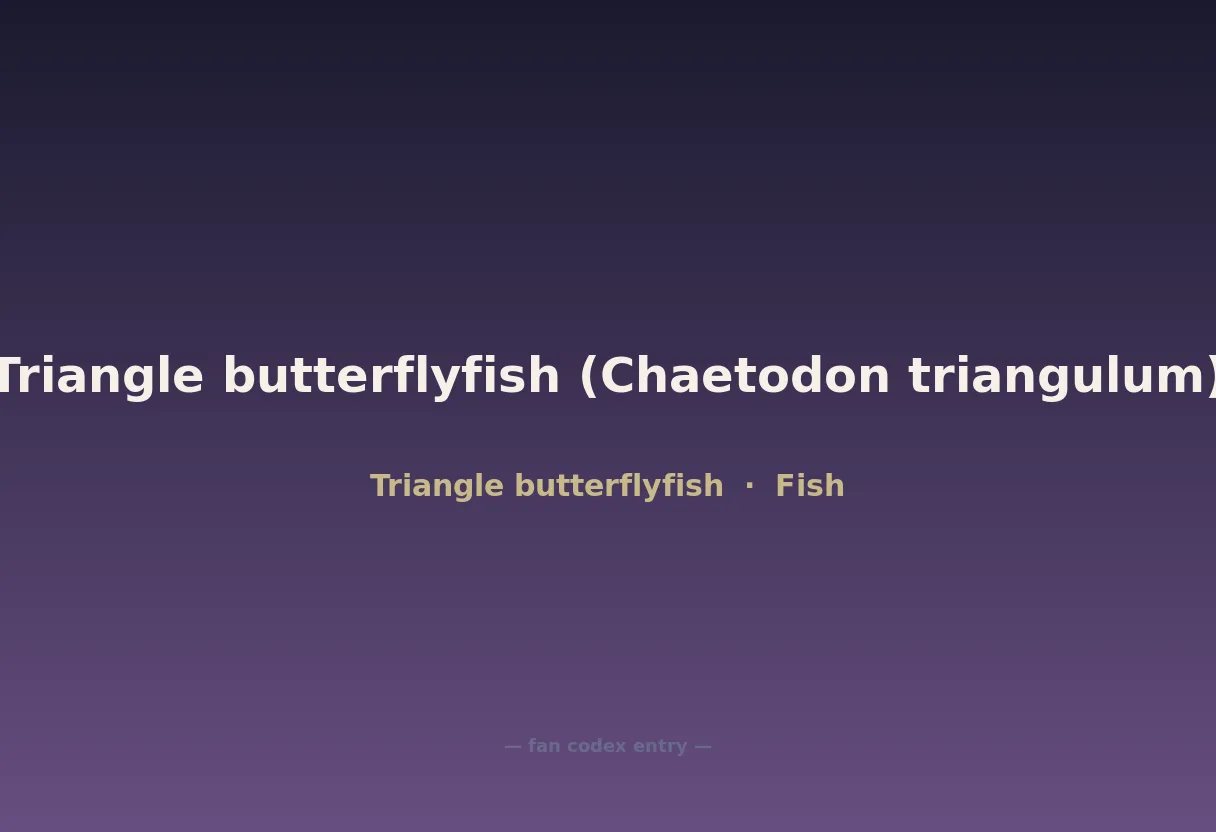 Triangle butterflyfish (Chaetodon triangulum)

Triangle butterflyfish · Fish

— fan codex entry —